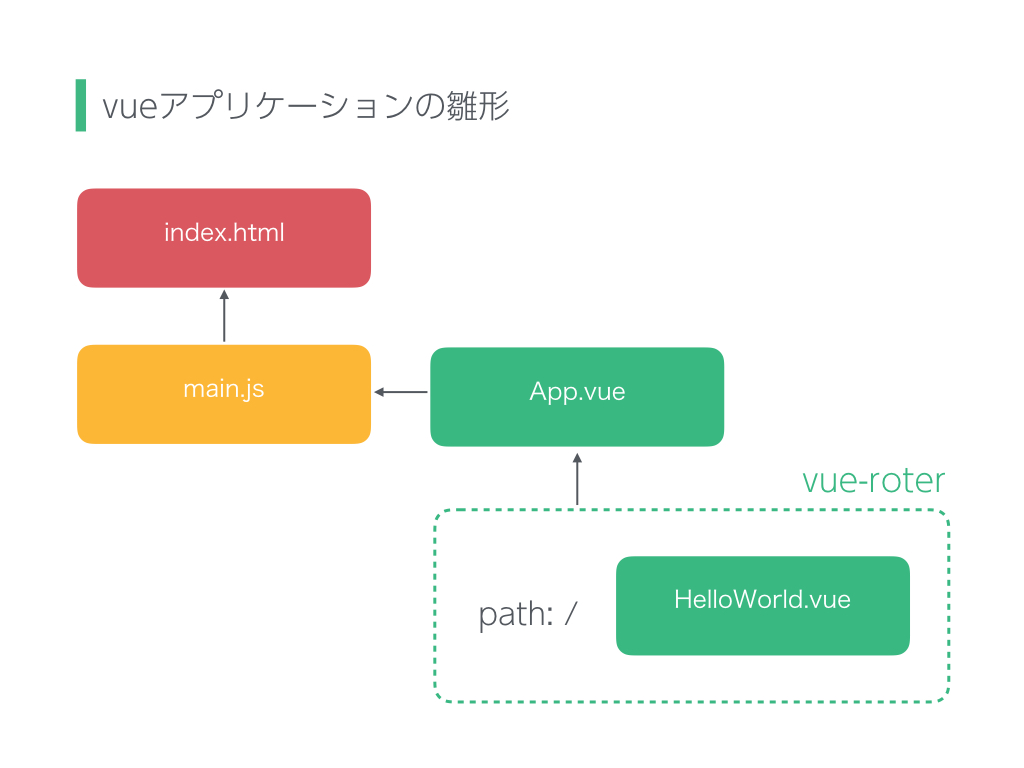 vueアプリケーションの雛形

index.html

main.js

App.vue

vue-roter

path: /

HelloWorld.vue